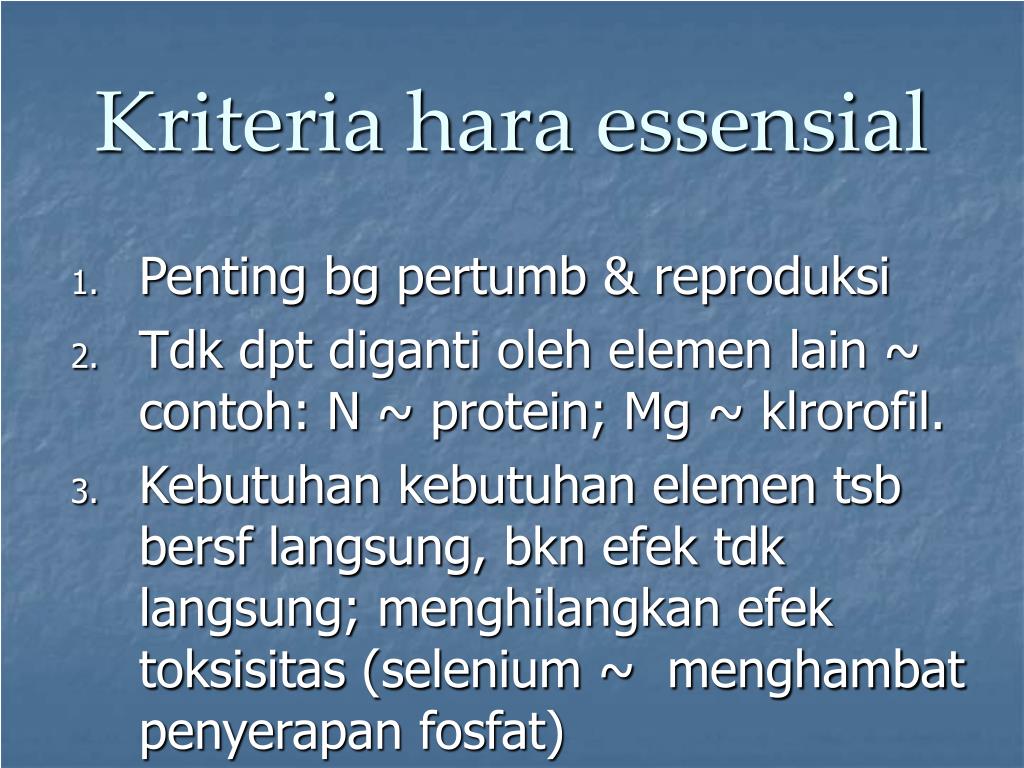 Kriteria hara essensial

1. Penting bg pertumb & reproduksi
2. Tdk dpt diganti oleh elemen lain ~ contoh: N ~ protein; Mg ~ klrorofil.
3. Kebutuhan kebutuhan elemen tsb bersf langsung, bkn efek tdk langsung; menghilangkan efek toksisitas (selenium ~ menghambat penyerapan fosfat)